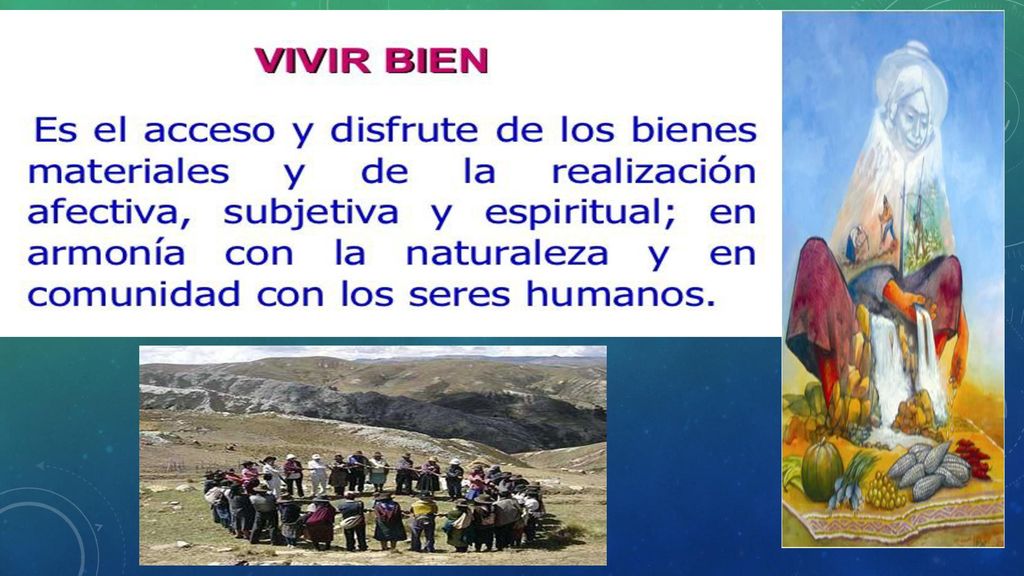 VIVIR BIEN

Es el acceso y disfrute de los bienes materiales y de la realización afectiva, subjetiva y espiritual; en armonía con la naturaleza y en comunidad con los seres humanos.